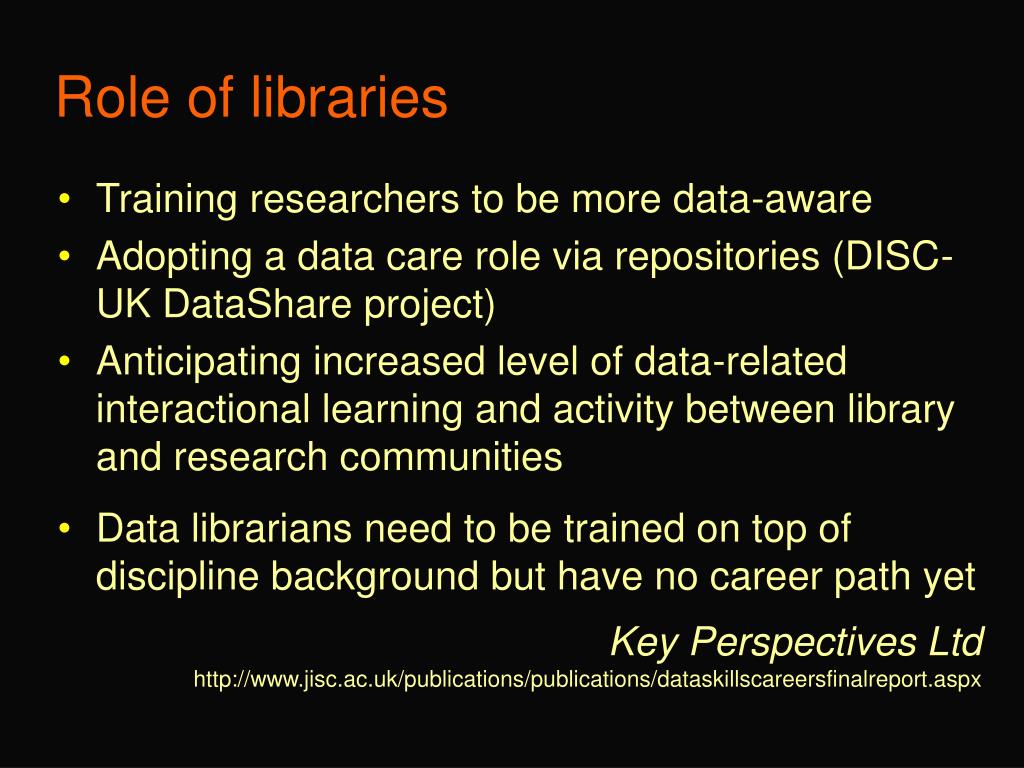 Role of libraries

• Training researchers to be more data-aware
• Adopting a data care role via repositories (DISC-UK DataShare project)
• Anticipating increased level of data-related interactional learning and activity between library and research communities
• Data librarians need to be trained on top of discipline background but have no career path yet

Key Perspectives Ltd
http://www.jisc.ac.uk/publications/publications/dataskillscareersfinalreport.aspx